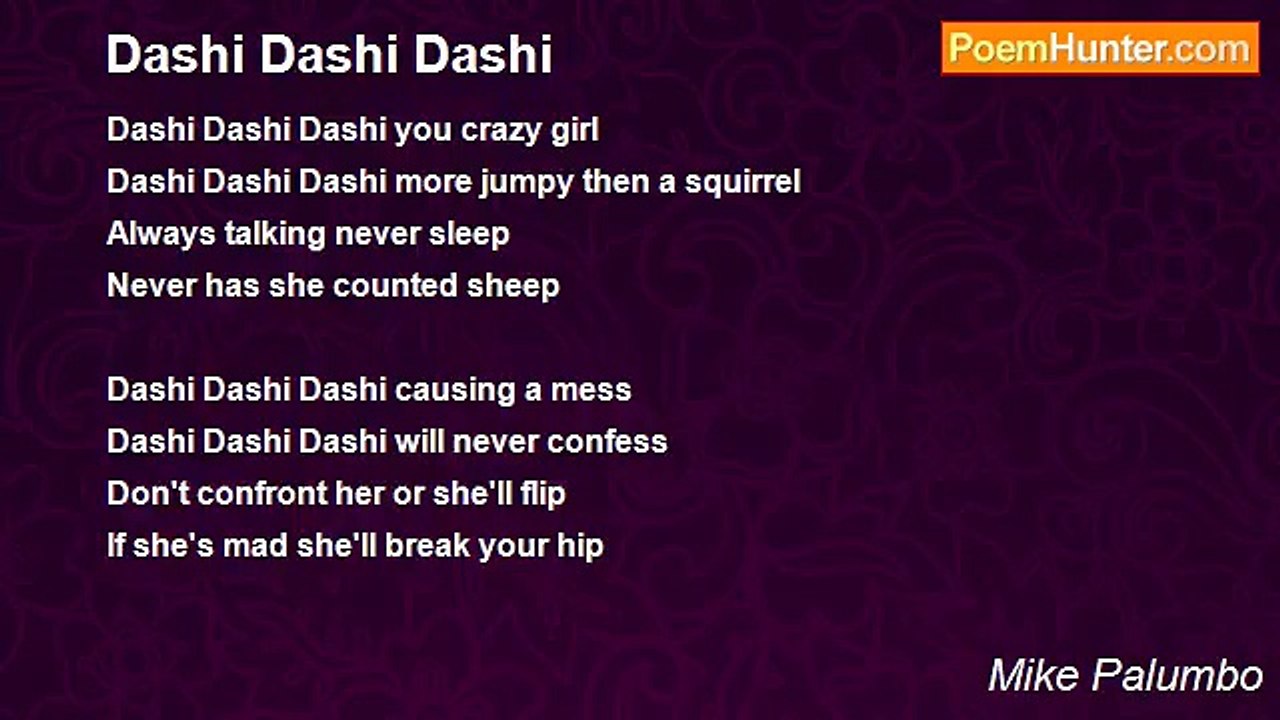 Dashi Dashi Dashi

PoemHunter.com

Dashi Dashi Dashi you crazy girl
Dashi Dashi Dashi more jumpy then a squirrel
Always talking never sleep
Never has she counted sheep

Dashi Dashi Dashi causing a mess
Dashi Dashi Dashi will never confess
Don't confront her or she'll flip
If she's mad she'll break your hip

Mike Palumbo